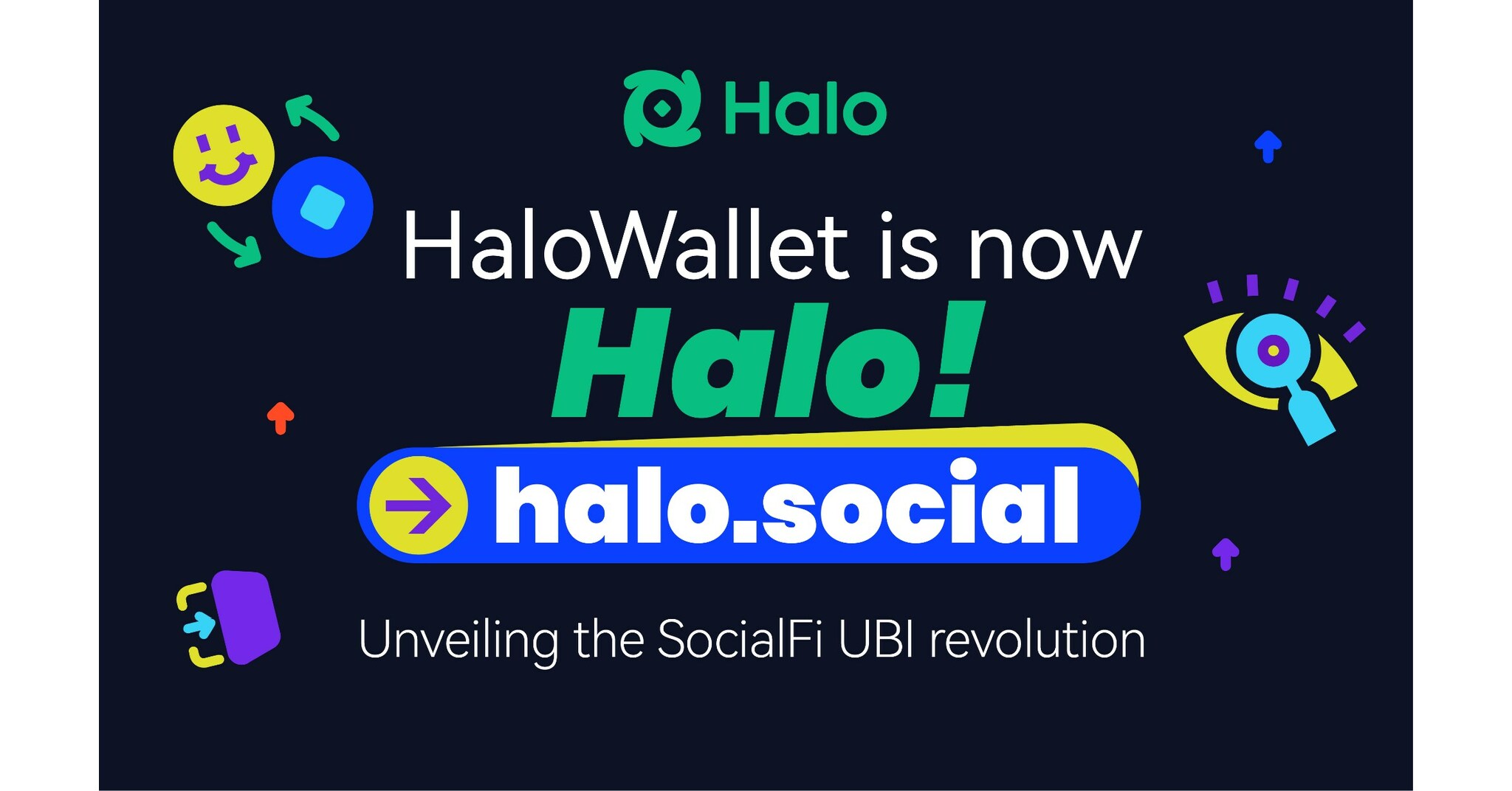 Halo

HaloWallet is now

Halo!

halo.social

Unveiling the SocialFi UBI revolution